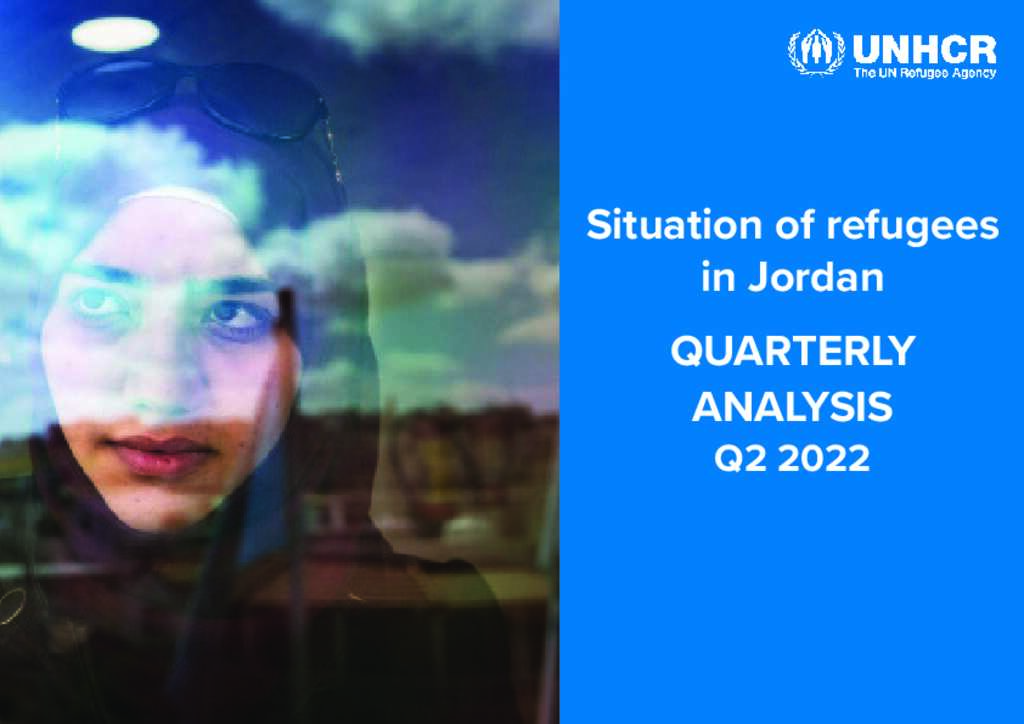 UNHCR
The UN Refugee Agency

Situation of refugees in Jordan

QUARTERLY ANALYSIS
Q2 2022